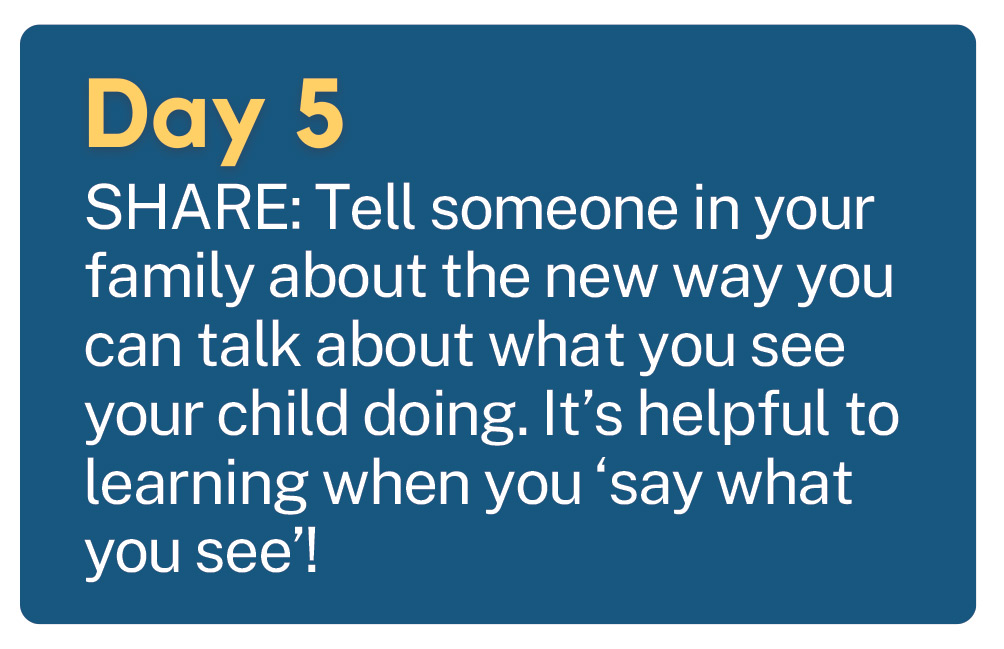 Day 5

SHARE: Tell someone in your family about the new way you can talk about what you see your child doing. It’s helpful to learning when you ‘say what you see’!